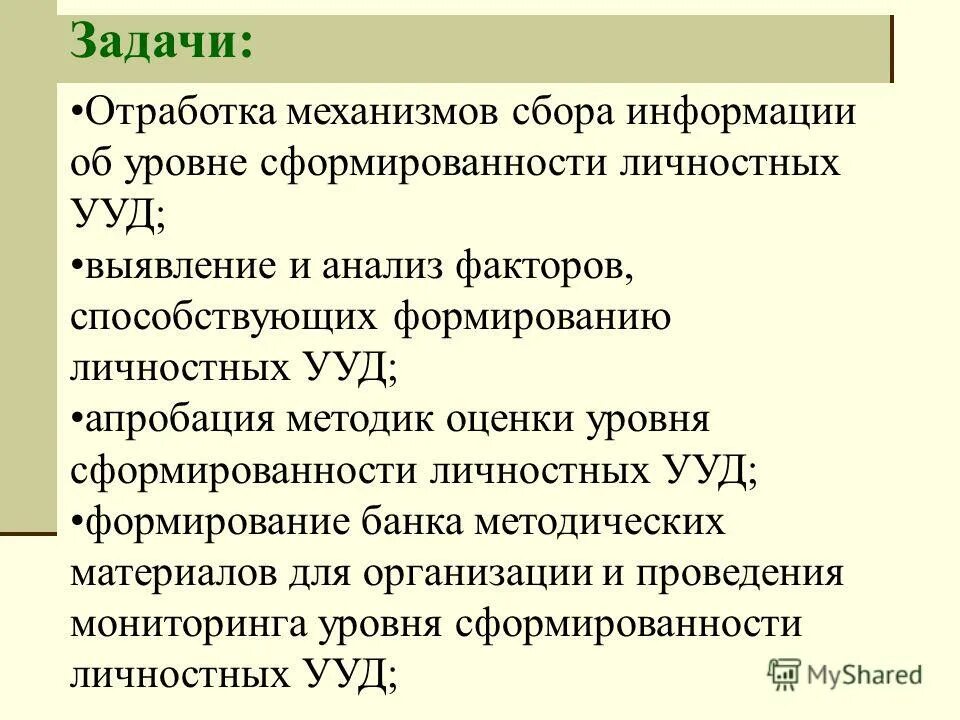 Задачи:

•Отработка механизмов сбора информации об уровне сформированности личностных УУД;

•выявление и анализ факторов, способствующих формированию личностных УУД;

•апробация методик оценки уровня сформированности личностных УУД;

•формирование банка методических материалов для организации и проведения мониторинга уровня сформированности личностных УУД;

MyShared